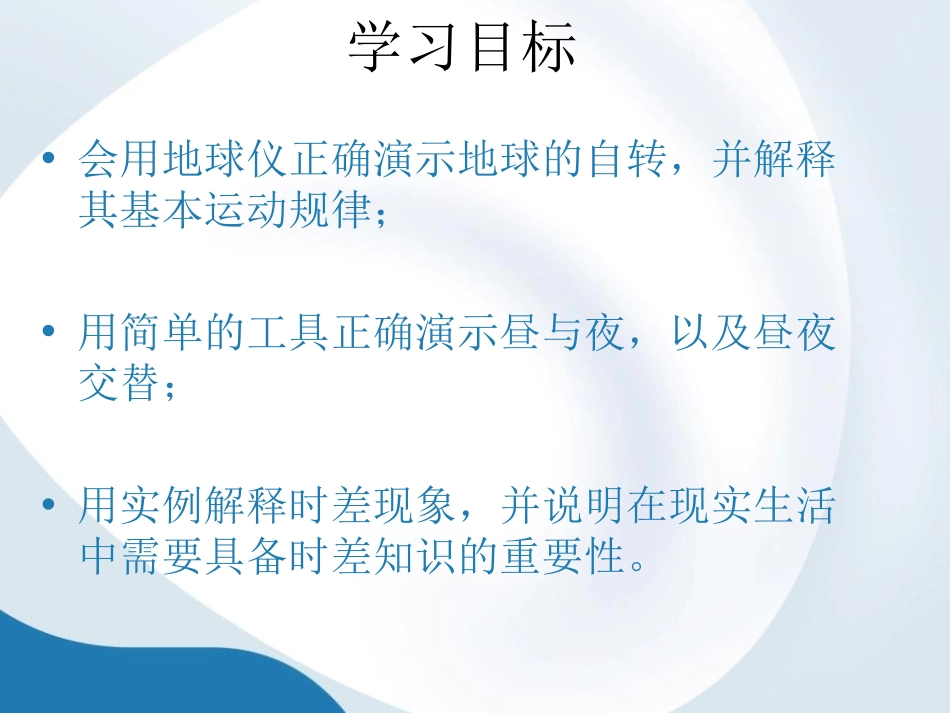 学习目标

• 会用地球仪正确演示地球的自转，并解释其基本运动规律；

• 用简单的工具正确演示昼与夜，以及昼夜交替；

• 用实例解释时差现象，并说明在现实生活中需要具备时差知识的重要性。